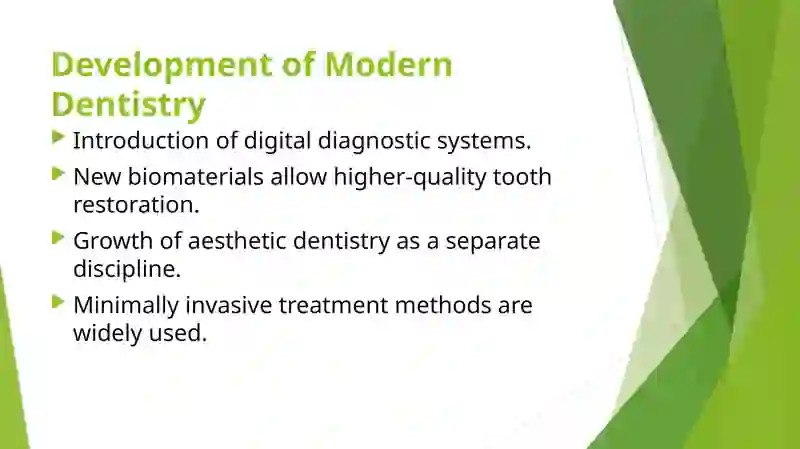 Development of Modern Dentistry

Introduction of digital diagnostic systems.

New biomaterials allow higher-quality tooth restoration.

Growth of aesthetic dentistry as a separate discipline.

Minimally invasive treatment methods are widely used.